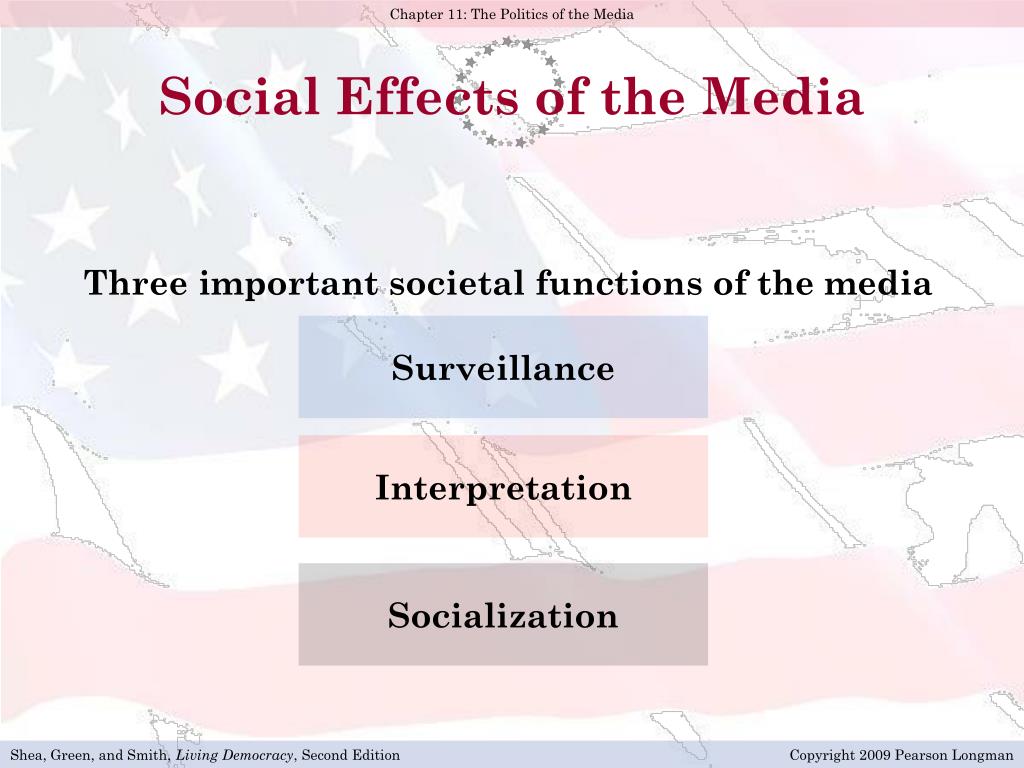 Chapter 11: The Politics of the Media

Social Effects of the Media

Three important societal functions of the media

Surveillance

Interpretation

Socialization

Shea, Green, and Smith, Living Democracy, Second Edition

Copyright 2009 Pearson Longman